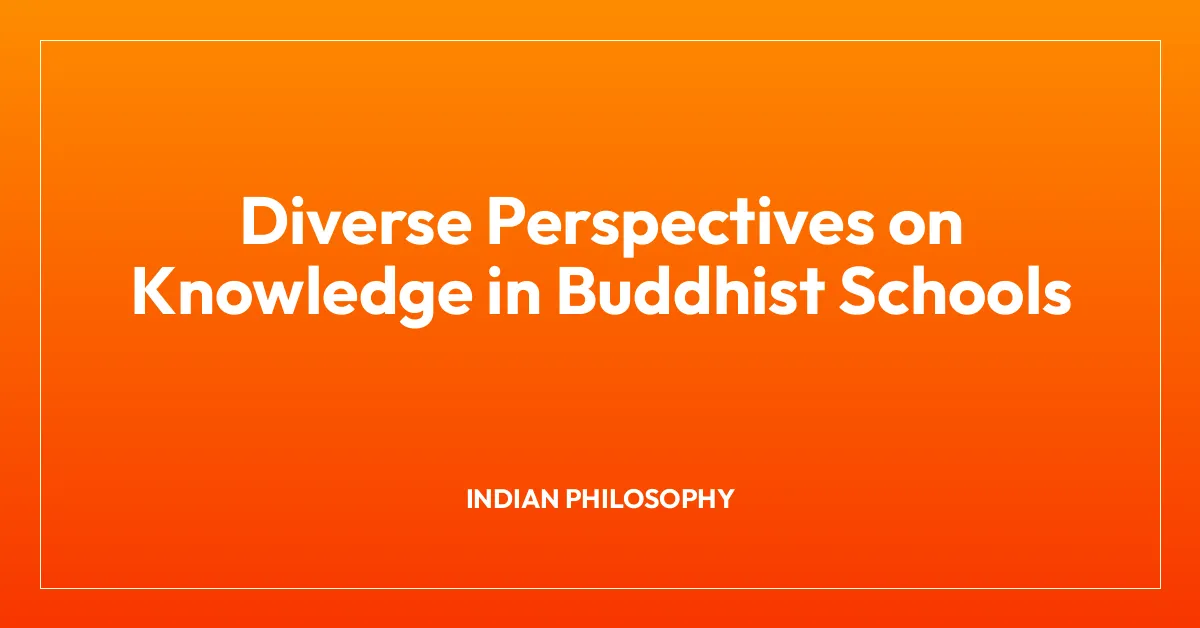 Diverse Perspectives on Knowledge in Buddhist Schools

INDIAN PHILOSOPHY